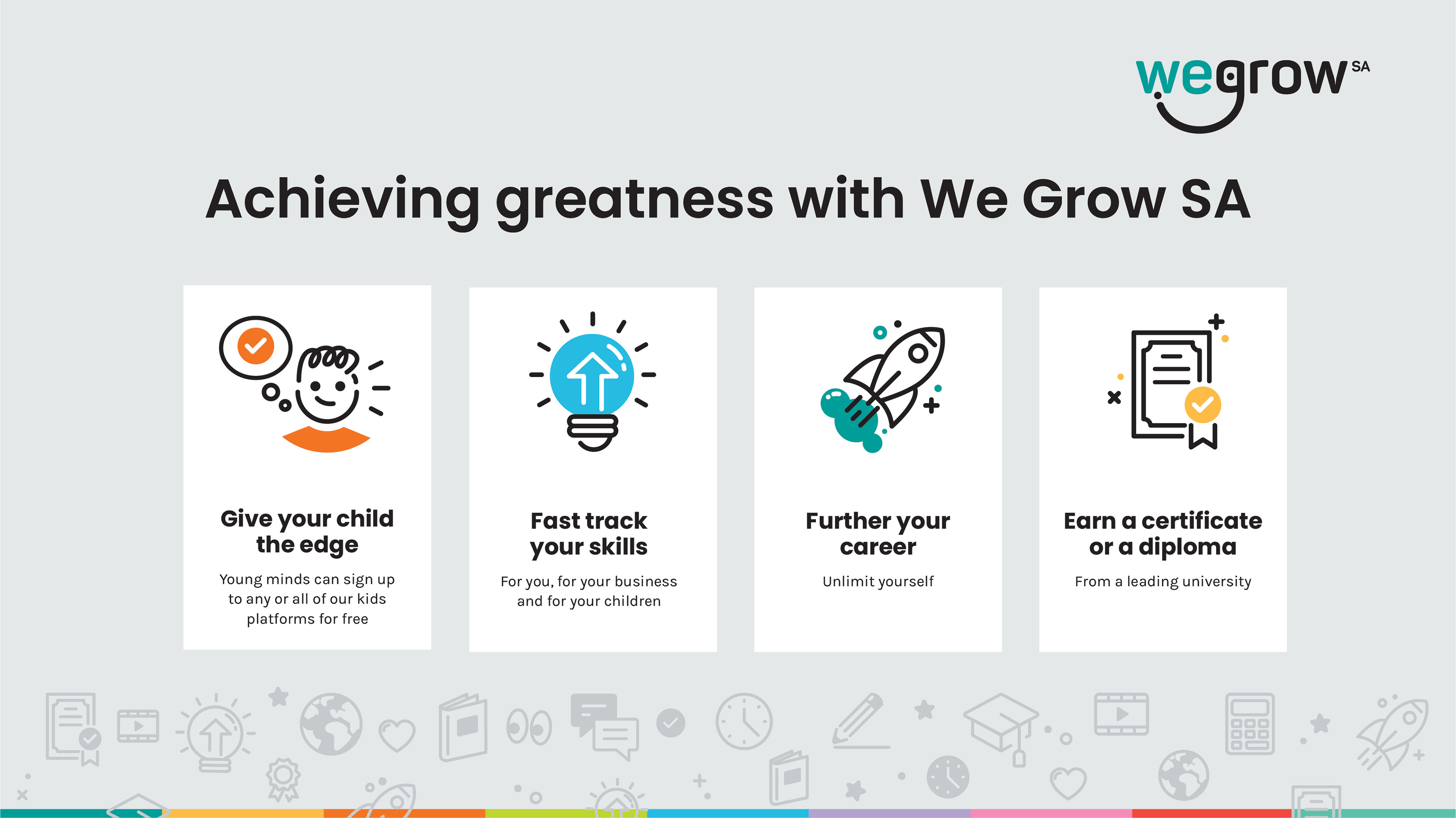 wegrow SA

Achieving greatness with We Grow SA

Give your child the edge

Young minds can sign up to any or all of our kids platforms for free

Fast track your skills

For you, for your business and for your children

Further your career

Unlimit yourself

Earn a certificate or a diploma

From a leading university